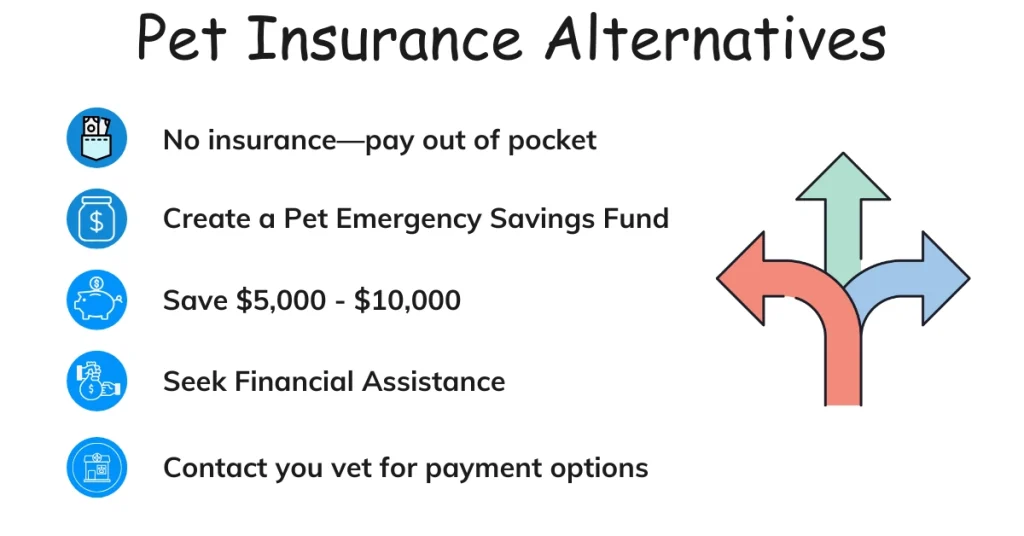 Pet Insurance Alternatives

No insurance—pay out of pocket

Create a Pet Emergency Savings Fund

Save \$5,000 - \$10,000

Seek Financial Assistance

Contact you vet for payment options